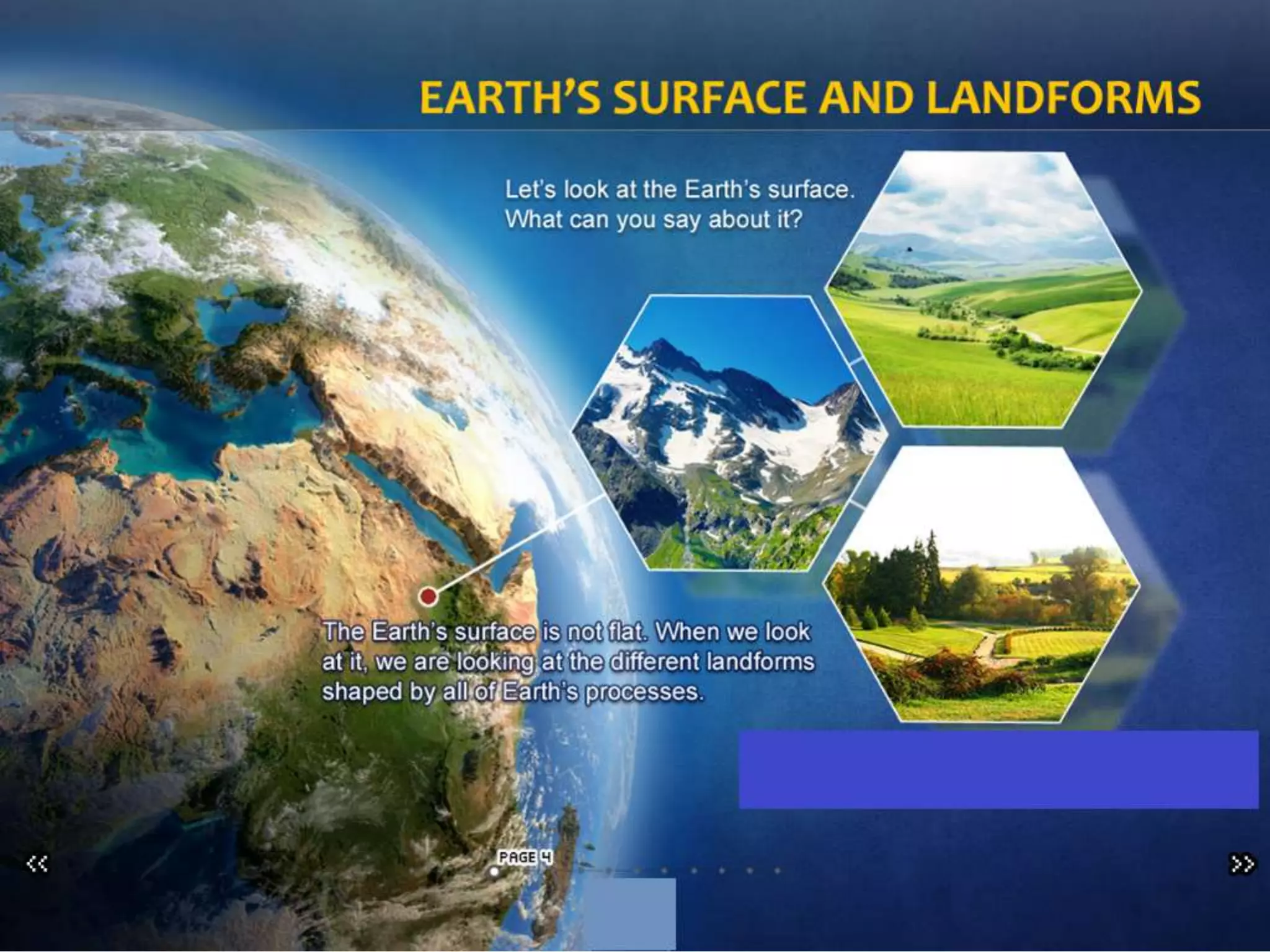 EARTH'S SURFACE AND LANDFORMS

Let's look at the Earth's surface. What can you say about it?

The Earth's surface is not flat. When we look at it, we are looking at the different landforms shaped by all of Earth's processes.

<<

PAGE 4

>>